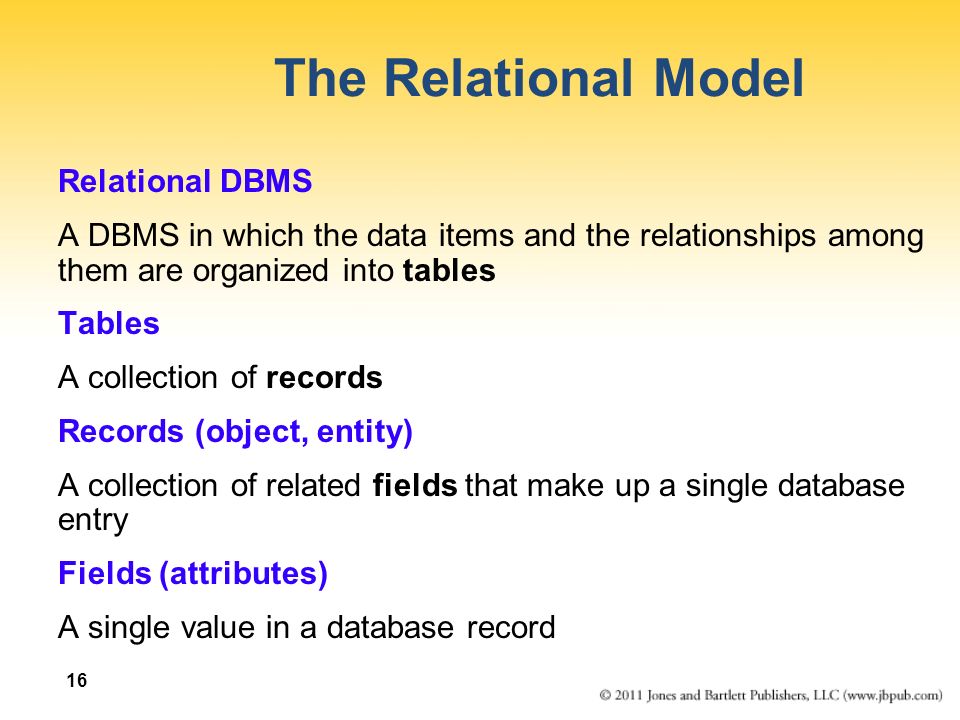 The Relational Model

Relational DBMS

A DBMS in which the data items and the relationships among them are organized into tables

Tables

A collection of records

Records (object, entity)

A collection of related fields that make up a single database entry

Fields (attributes)

A single value in a database record

16

© 2011 Jones and Bartlett Publishers, LLC (www.jbpub.com)